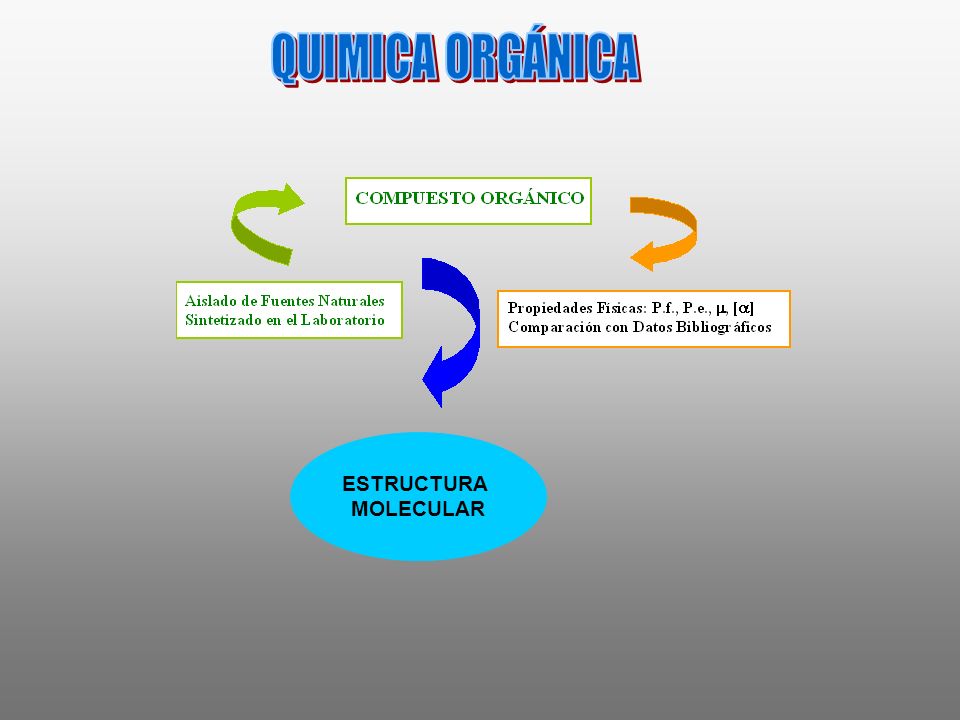 QUIMICA ORGÁNICA

COMPUESTO ORGÁNICO

Aislado de Fuentes Naturales
Sintetizado en el Laboratorio

Propiedades Físicas: P.f., P.e., $\mu$, $[\alpha]$
Comparación con Datos Bibliográficos

ESTRUCTURA MOLECULAR